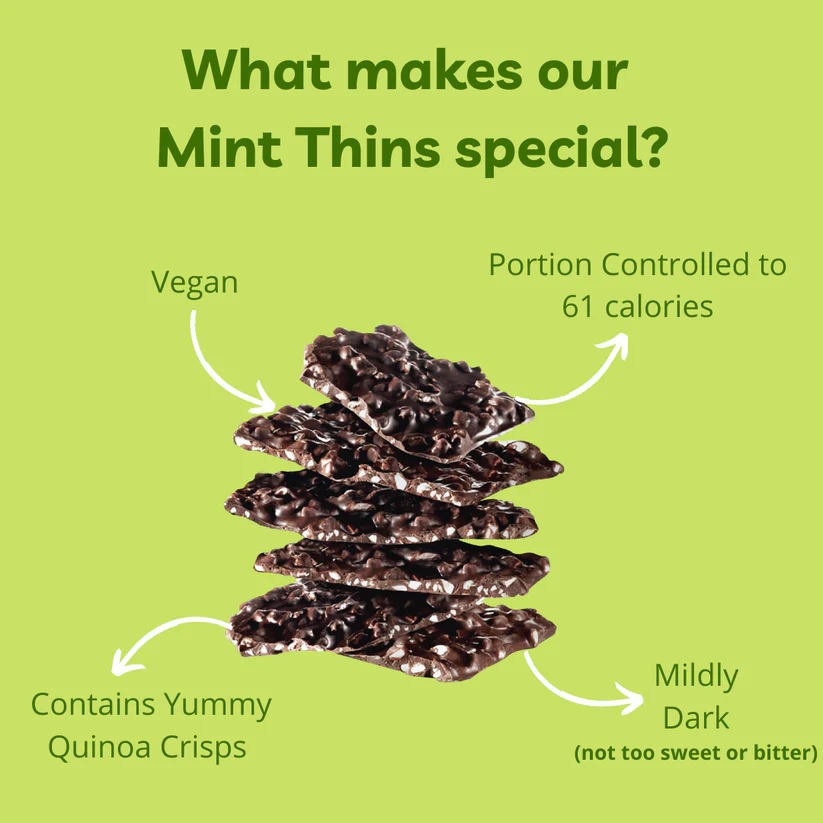 What makes our Mint Thins special?

Vegan

Portion Controlled to 61 calories

Contains Yummy Quinoa Crisps

Mildly Dark
(not too sweet or bitter)